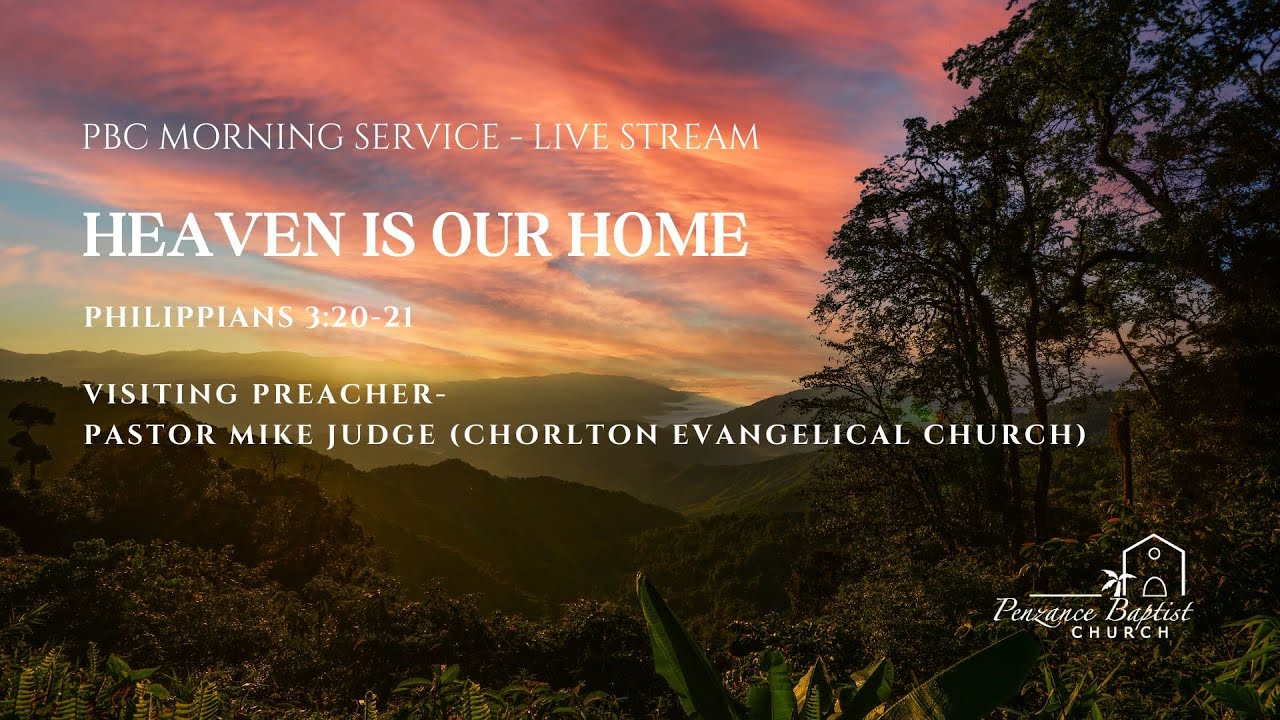 PBC MORNING SERVICE - LIVE STREAM

HEAVEN IS OUR HOME

PHILIPPIANS 3:20-21

VISITING PREACHER-
PASTOR MIKE JUDGE (CHORLTON EVANGELICAL CHURCH)

Penzance Baptist
CHURCH